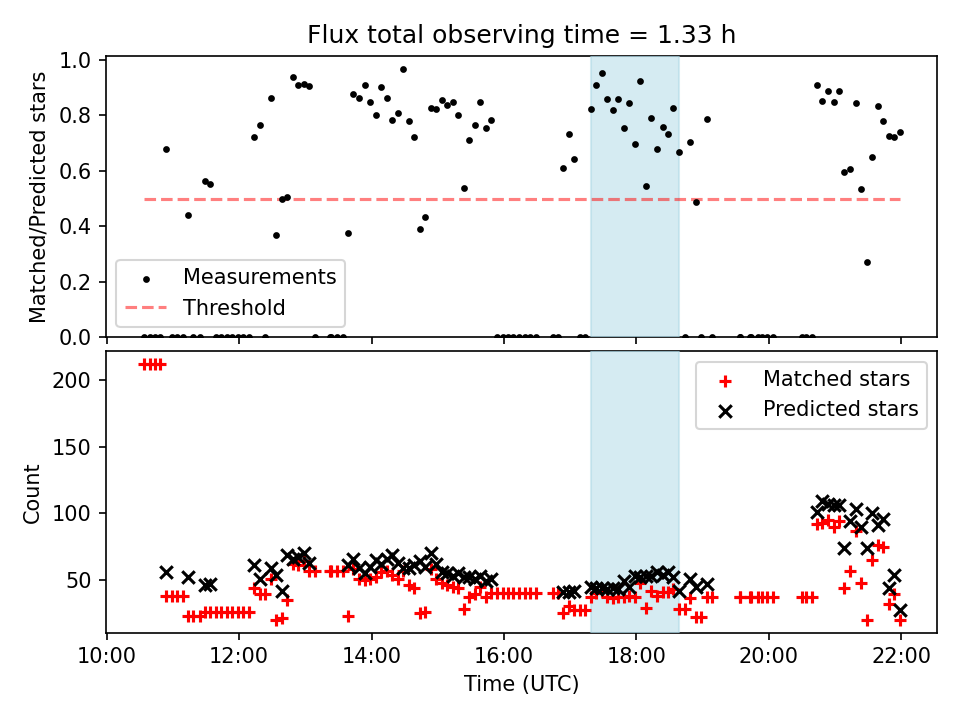 Flux total observing time = 1.33 h

Matched/Predicted stars

1.0
0.8
0.6
0.4
0.2
0.0

Measurements
Threshold

Count

200
150
100
50

Matched stars
Predicted stars

10:00
12:00
14:00
16:00
18:00
20:00
22:00

Time (UTC)